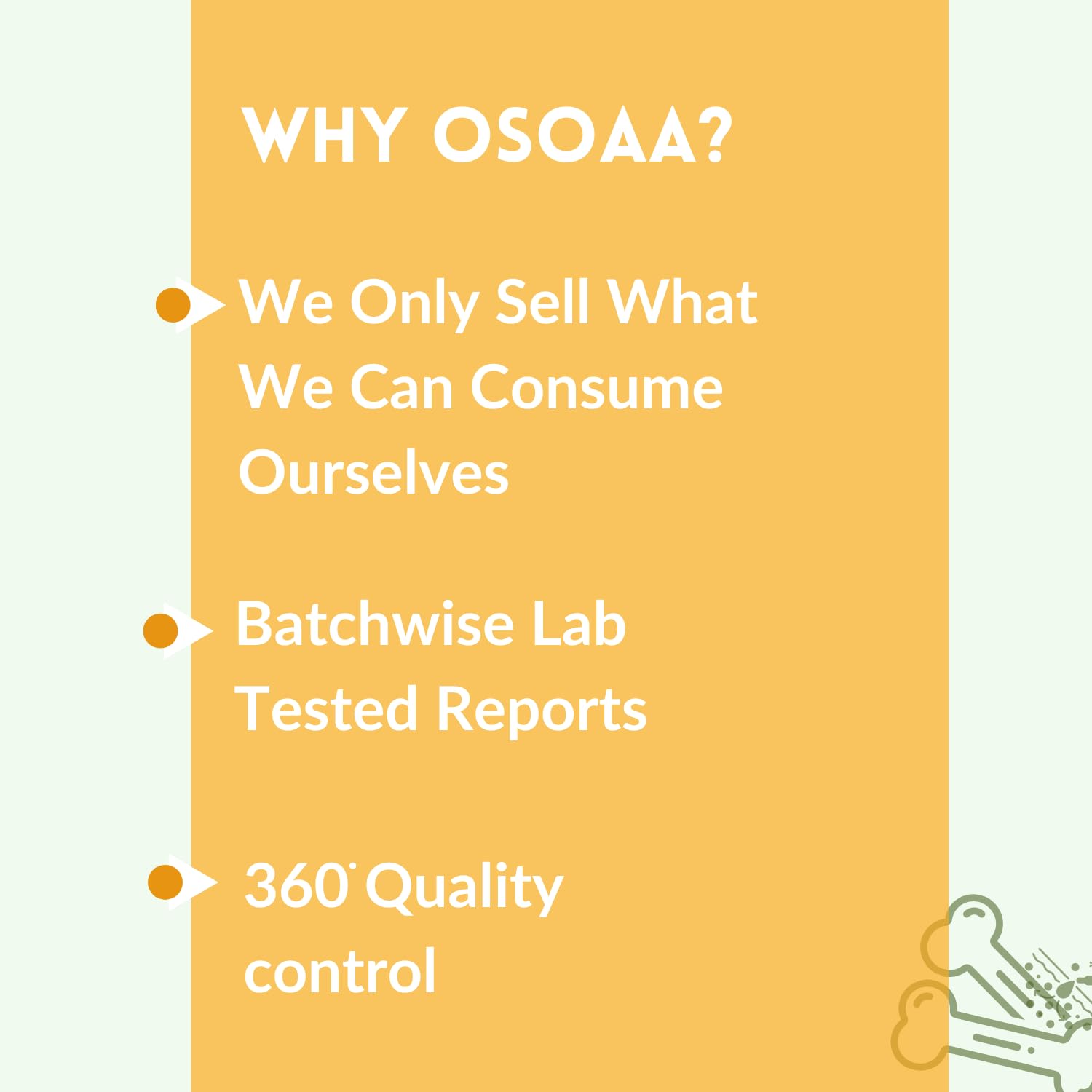 WHY OSOAA?

We Only Sell What We Can Consume Ourselves

Batchwise Lab Tested Reports

360° Quality control